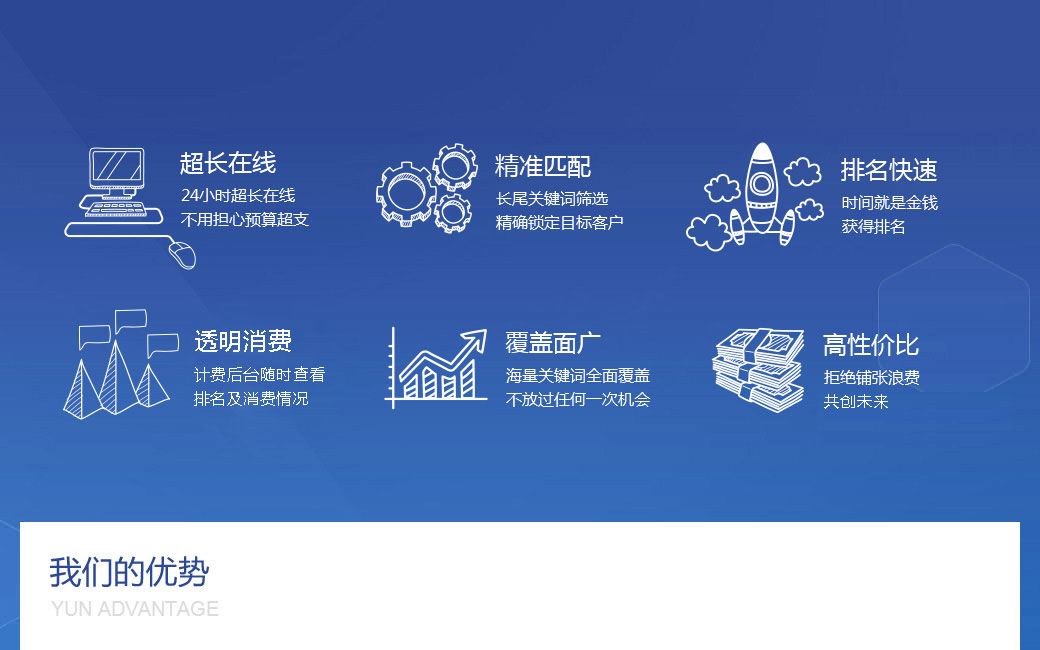 超长在线
24小时超长在线
不用担心预算超支

精准匹配
长尾关键词筛选
精确锁定目标客户

排名快速
时间就是金钱
获得排名

透明消费
计费后台随时查看
排名及消费情况

覆盖面广
海量关键词全面覆盖
不放过任何一次机会

高性价比
拒绝铺张浪费
共创未来

我们的优势
YUN ADVANTAGE